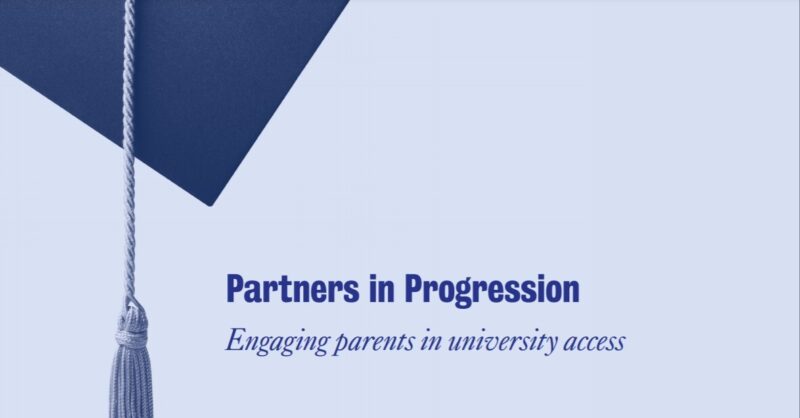 Partners in Progression

Engaging parents in university access